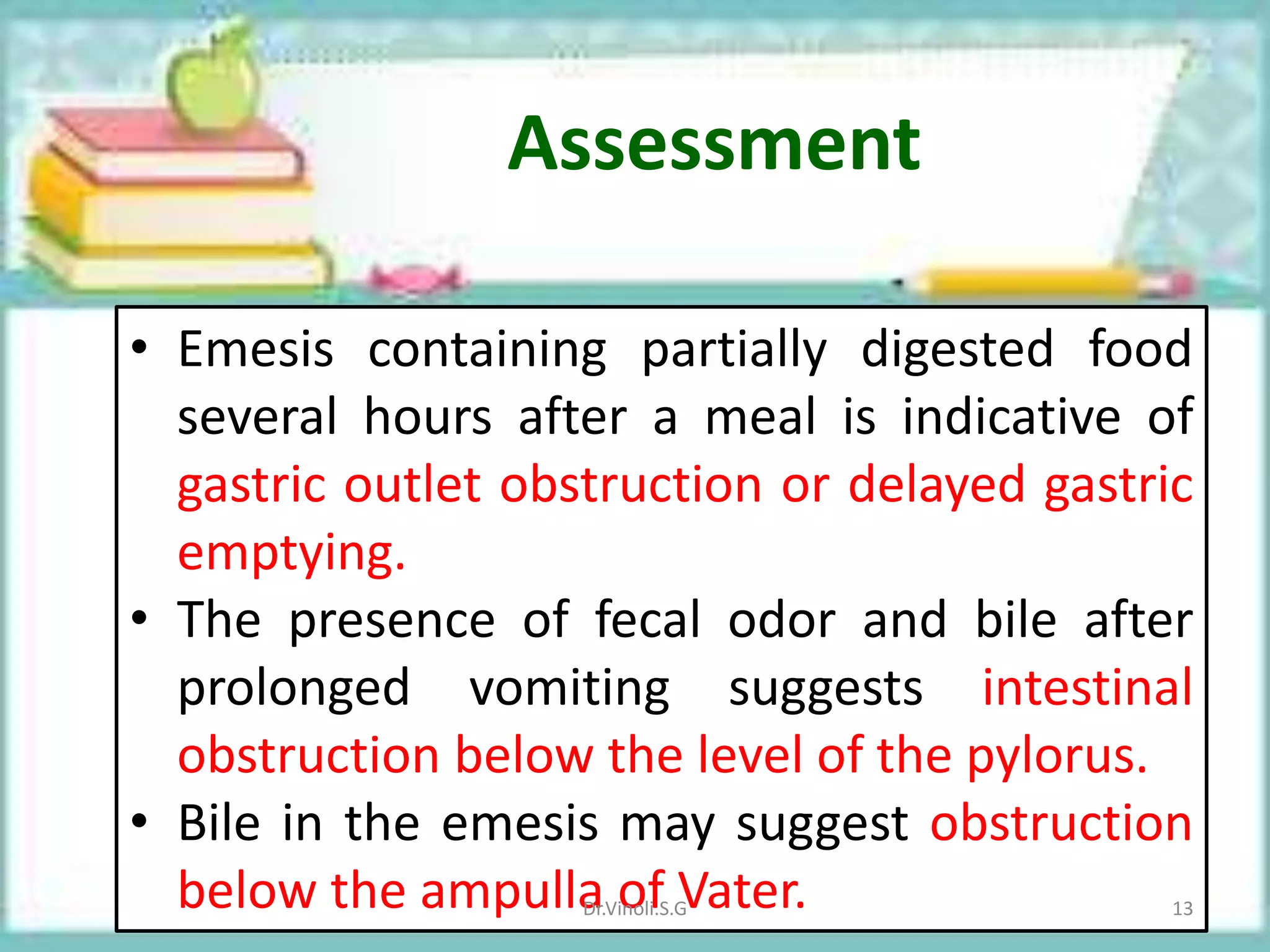 Assessment

• Emesis containing partially digested food several hours after a meal is indicative of gastric outlet obstruction or delayed gastric emptying.
• The presence of fecal odor and bile after prolonged vomiting suggests intestinal obstruction below the level of the pylorus.
• Bile in the emesis may suggest obstruction below the ampulla of Vater.

Dr.Vinoli.S.G

13